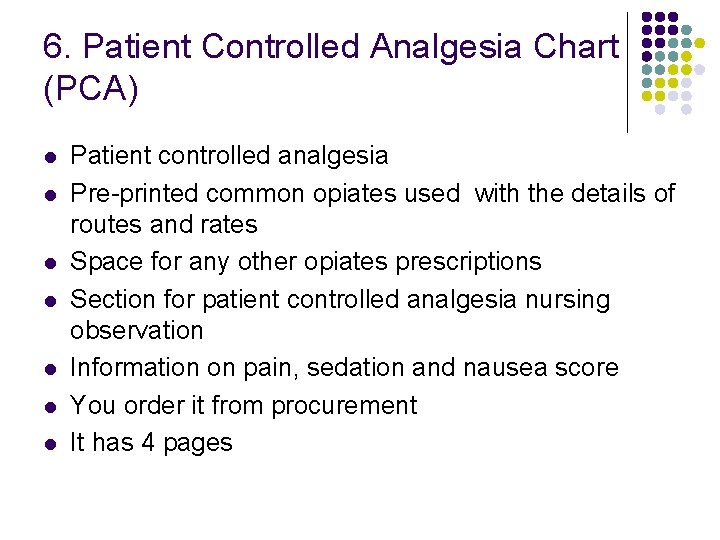 6. Patient Controlled Analgesia Chart (PCA)

- Patient controlled analgesia
- Pre-printed common opiates used with the details of routes and rates
- Space for any other opiates prescriptions
- Section for patient controlled analgesia nursing observation
- Information on pain, sedation and nausea score
- You order it from procurement
- It has 4 pages